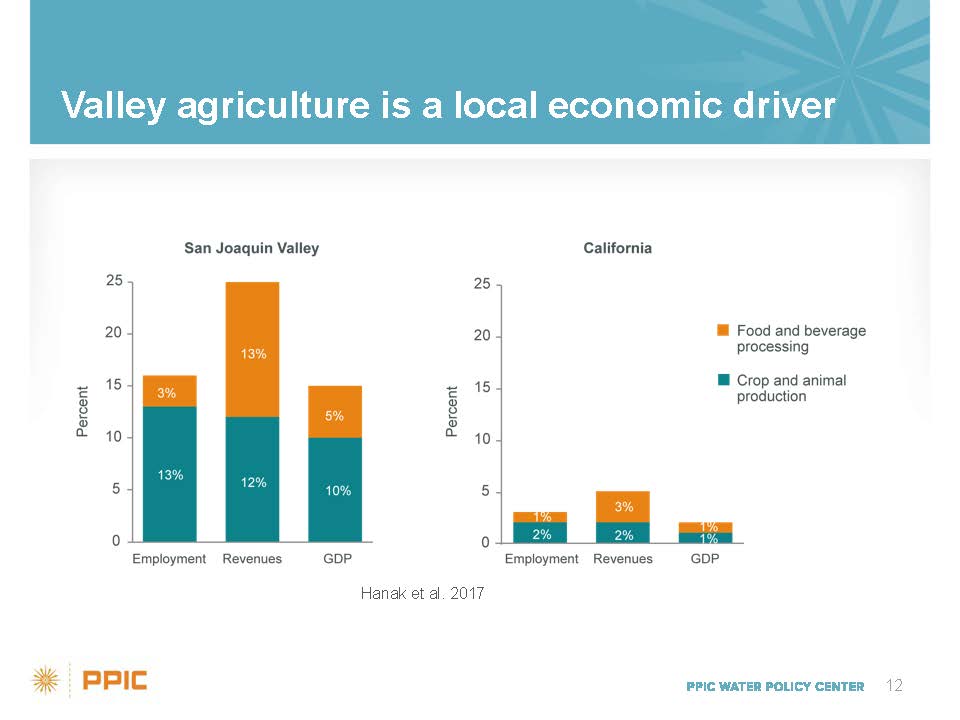 Valley agriculture is a local economic driver

San Joaquin Valley

Percent

25
20
15
10
5
0

3%
13%
13%
12%
5%
10%

Employment Revenues GDP

California

Percent

25
20
15
10
5
0

1%
2%
3%
2%
1%
1%

Employment Revenues GDP

Food and beverage processing

Crop and animal production

Hanak et al. 2017

PPIC

PPIC WATER POLICY CENTER 12